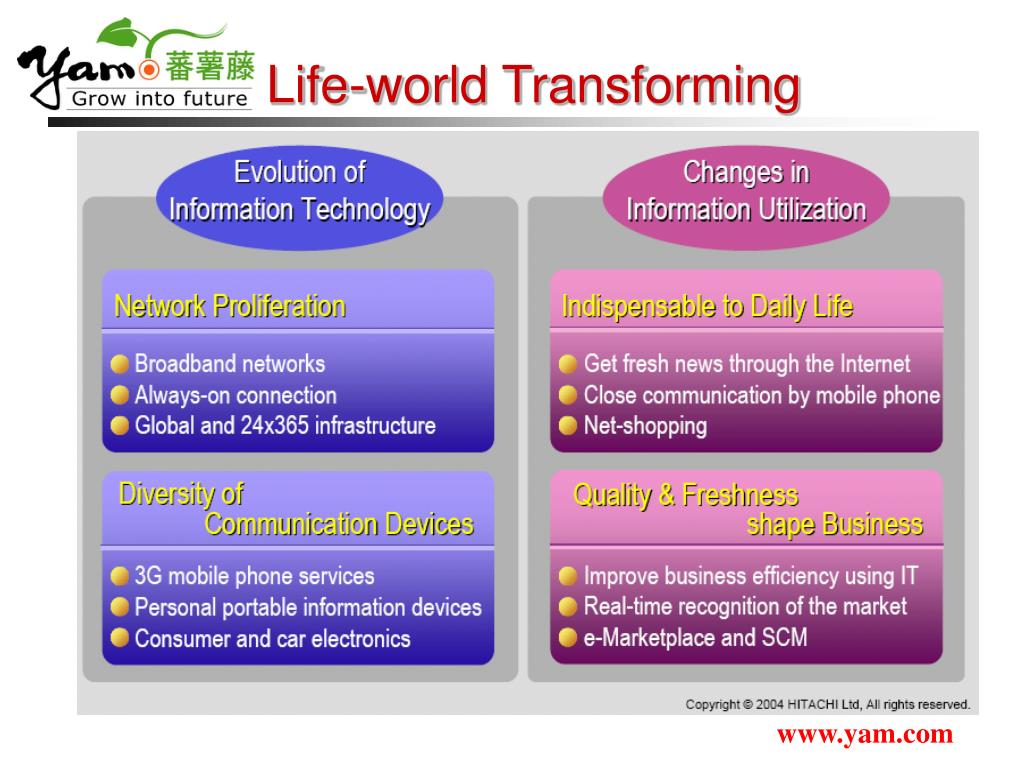 Yam 蕃薯藤 Grow into future Life-world Transforming

Evolution of Information Technology

Network Proliferation

Broadband networks
Always-on connection
Global and 24x365 infrastructure

Diversity of Communication Devices

3G mobile phone services
Personal portable information devices
Consumer and car electronics

Changes in Information Utilization

Indispensable to Daily Life

Get fresh news through the Internet
Close communication by mobile phone
Net-shopping

Quality & Freshness shape Business

Improve business efficiency using IT
Real-time recognition of the market
e-Marketplace and SCM

Copyright © 2004 HITACHI Ltd, All rights reserved.

www.yam.com